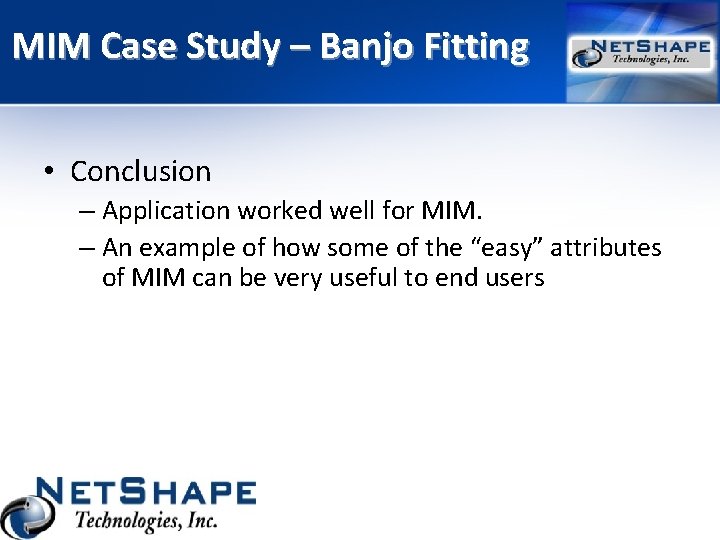 MIM Case Study – Banjo Fitting

NETSHAPE
Technologies, Inc.

• Conclusion
– Application worked well for MIM.
– An example of how some of the “easy” attributes of MIM can be very useful to end users

NETSHAPE
Technologies, Inc.